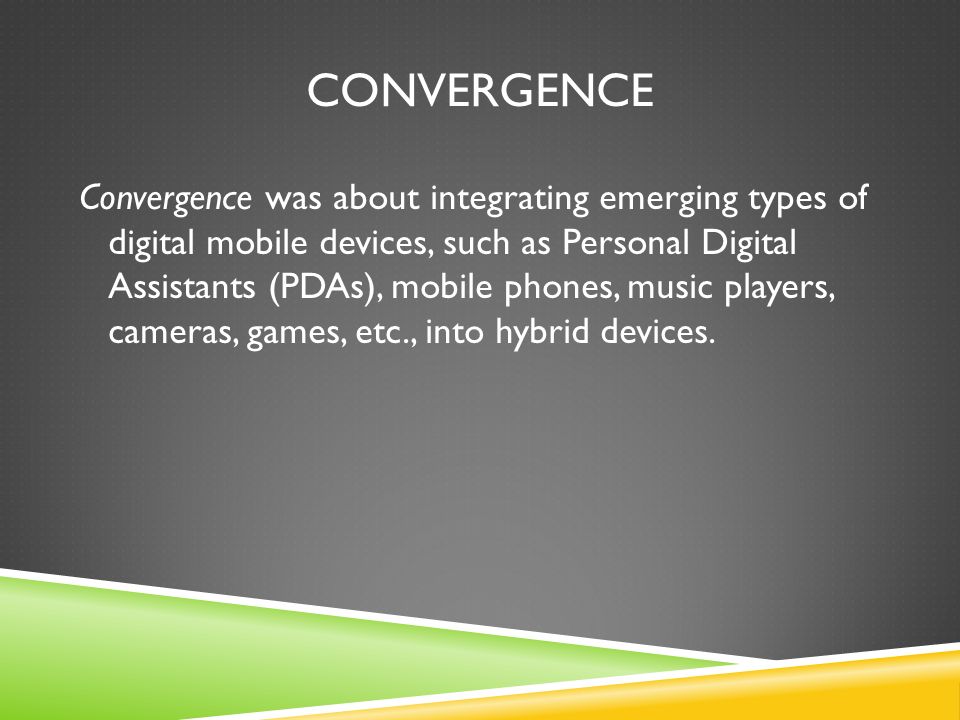 CONVERGENCE

Convergence was about integrating emerging types of digital mobile devices, such as Personal Digital Assistants (PDAs), mobile phones, music players, cameras, games, etc., into hybrid devices.